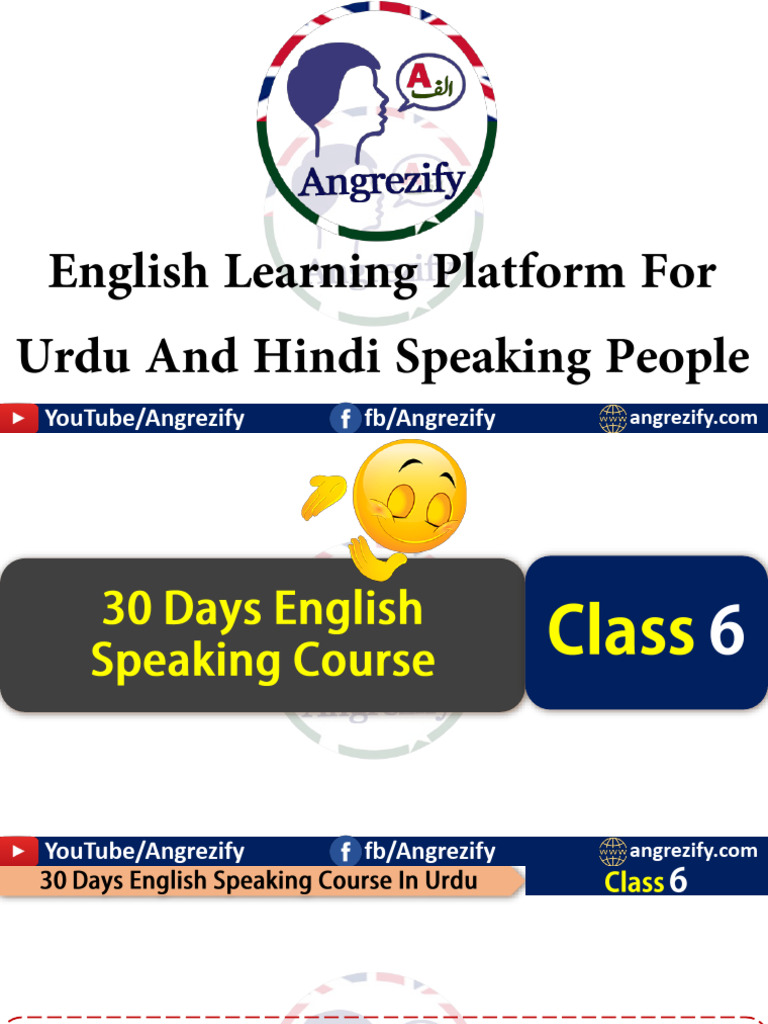 A الف

Angrezify

English Learning Platform For Urdu And Hindi Speaking People

YouTube/Angrezify fb/Angrezify angrezify.com

30 Days English Speaking Course

Class 6

YouTube/Angrezify fb/Angrezify angrezify.com

30 Days English Speaking Course In Urdu

Class 6